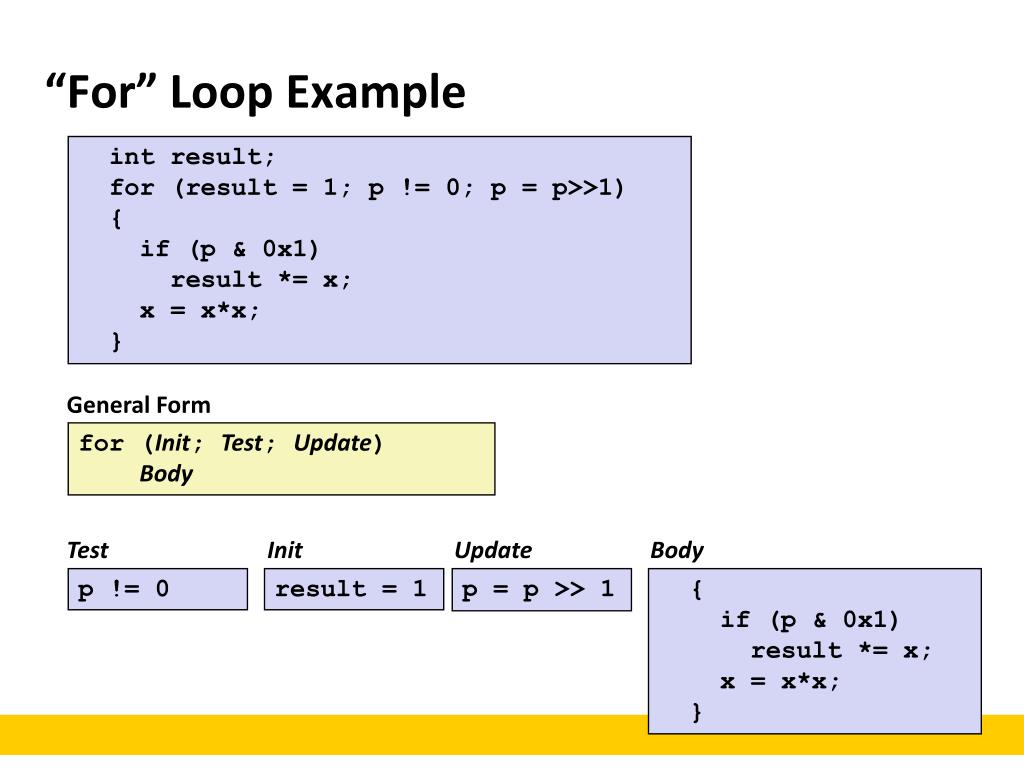 “For” Loop Example

int result;
for (result = 1; p != 0; p = p>>1)
{
  if (p & 0x1)
    result *= x;
  x = x*x;
}

General Form

for (Init; Test; Update)
    Body

Test
p != 0

Init
result = 1

Update
p = p >> 1

Body
{
  if (p & 0x1)
    result *= x;
  x = x*x;
}